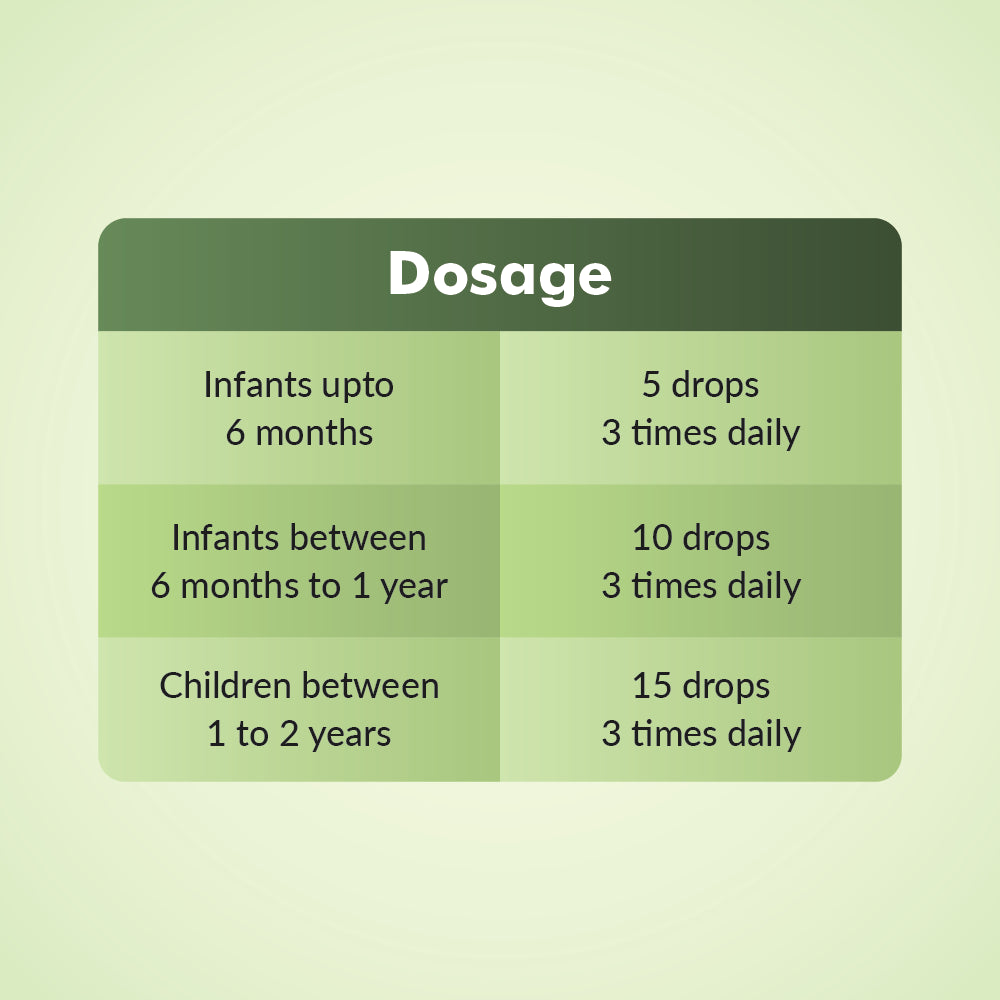 | Dosage | |
|---|---|
| Infants upto 6 months | 5 drops 3 times daily |
| Infants between 6 months to 1 year | 10 drops 3 times daily |
| Children between 1 to 2 years | 15 drops 3 times daily |